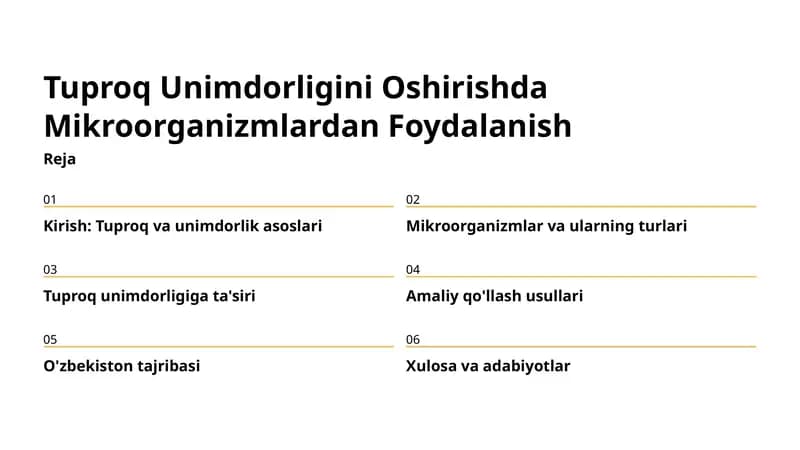 Tuproq Unimdorligini Oshirishda Mikroorganizmlardan Foydalanish

Reja

01

Kirish: Tuproq va unimdorlik asoslari

02

Mikroorganizmlar va ularning turlari

03

Tuproq unimdorligiga ta'siri

04

Amaliy qo'llash usullari

05

O'zbekiston tajribasi

06

Xulosa va adabiyotlar